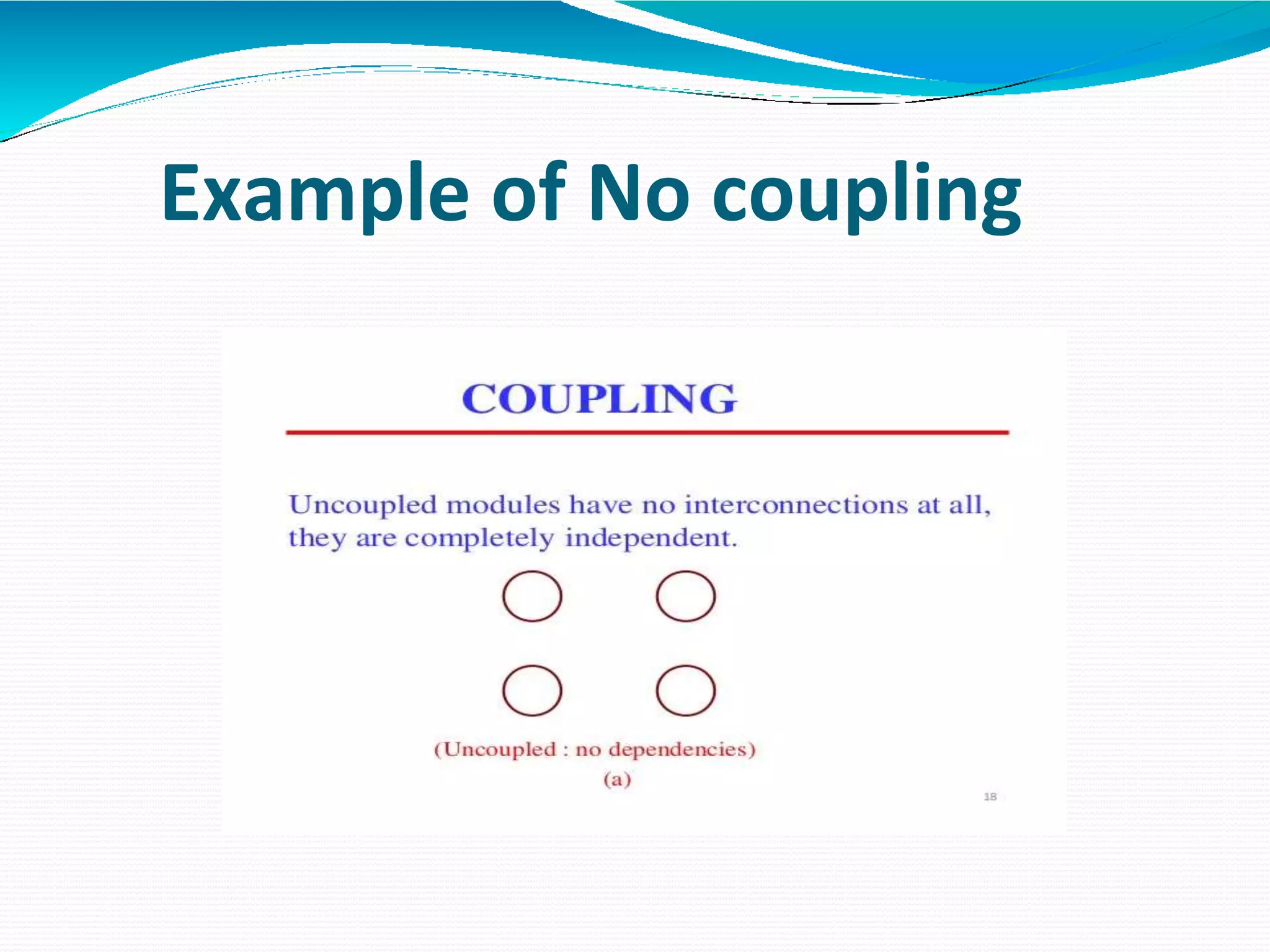 Example of No coupling

COUPLING

Uncoupled modules have no interconnections at all, they are completely independent.

(Uncoupled : no dependencies)
(a)

18